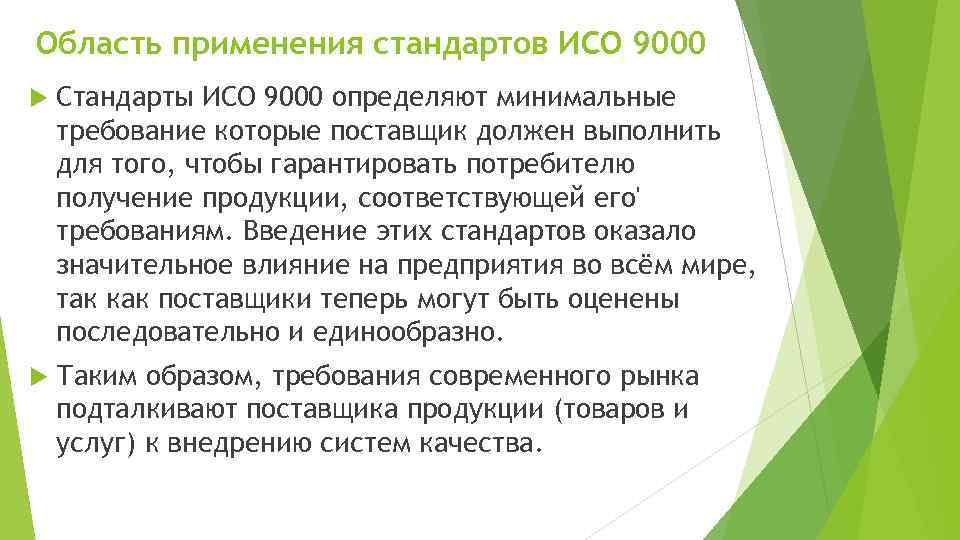 Область применения стандартов ИСО 9000

Стандарты ИСО 9000 определяют минимальные требование которые поставщик должен выполнить для того, чтобы гарантировать потребителю получение продукции, соответствующей его' требованиям. Введение этих стандартов оказало значительное влияние на предприятия во всём мире, так как поставщики теперь могут быть оценены последовательно и единообразно.

Таким образом, требования современного рынка подталкивают поставщика продукции (товаров и услуг) к внедрению систем качества.